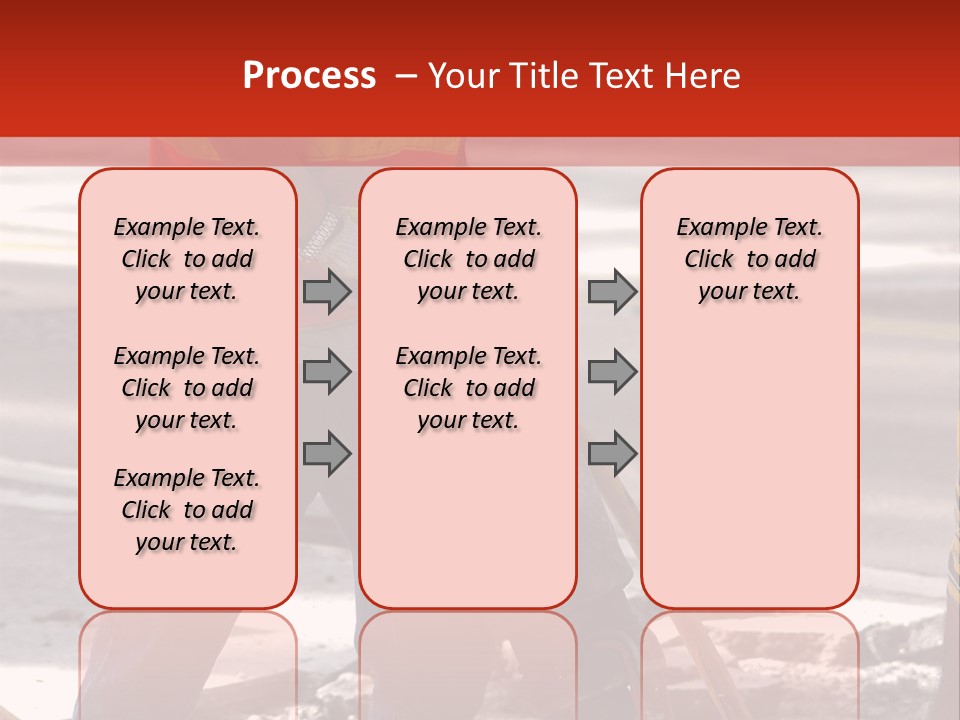 Process – Your Title Text Here

Example Text. Click to add your text.

Example Text. Click to add your text.

Example Text. Click to add your text.

Example Text. Click to add your text.

Example Text. Click to add your text.

Example Text. Click to add your text.